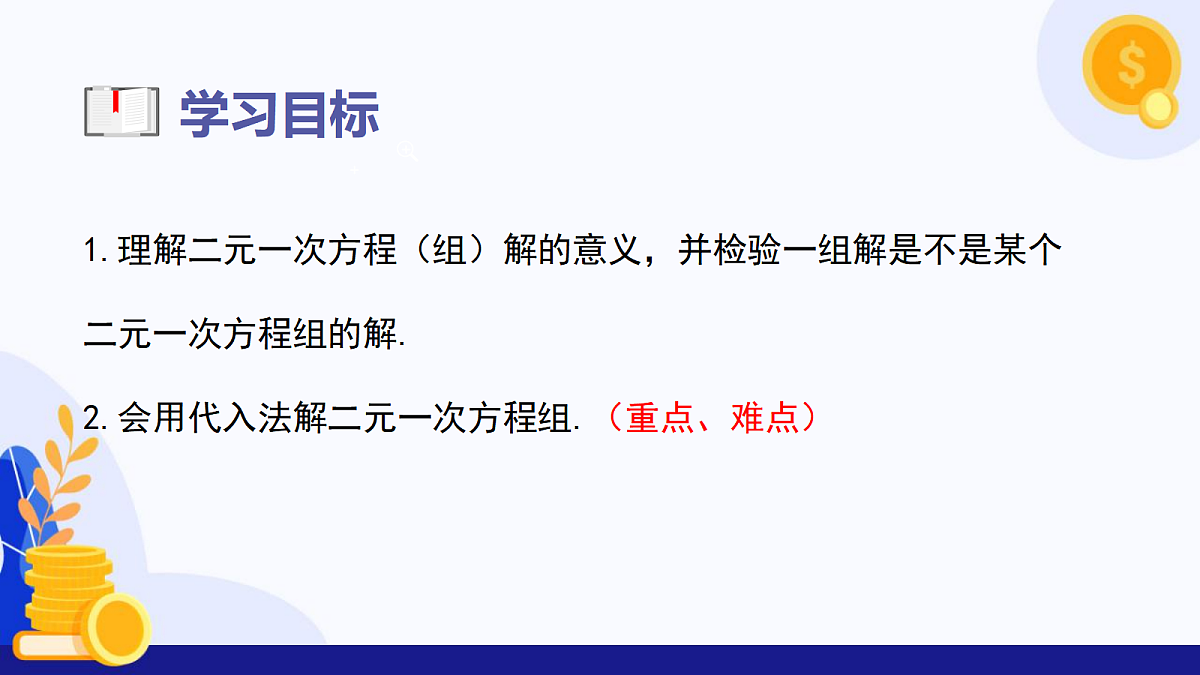 学习目标

1. 理解二元一次方程（组）解的意义，并检验一组解是不是某个二元一次方程组的解.

2. 会用代入法解二元一次方程组.（重点、难点）